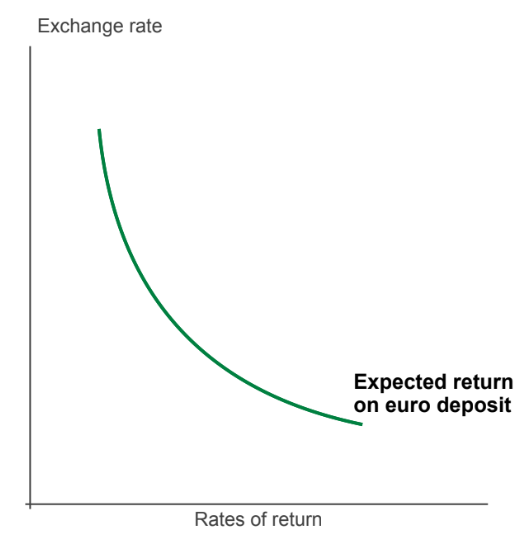 Exchange rate

Expected return on euro deposit

Rates of return